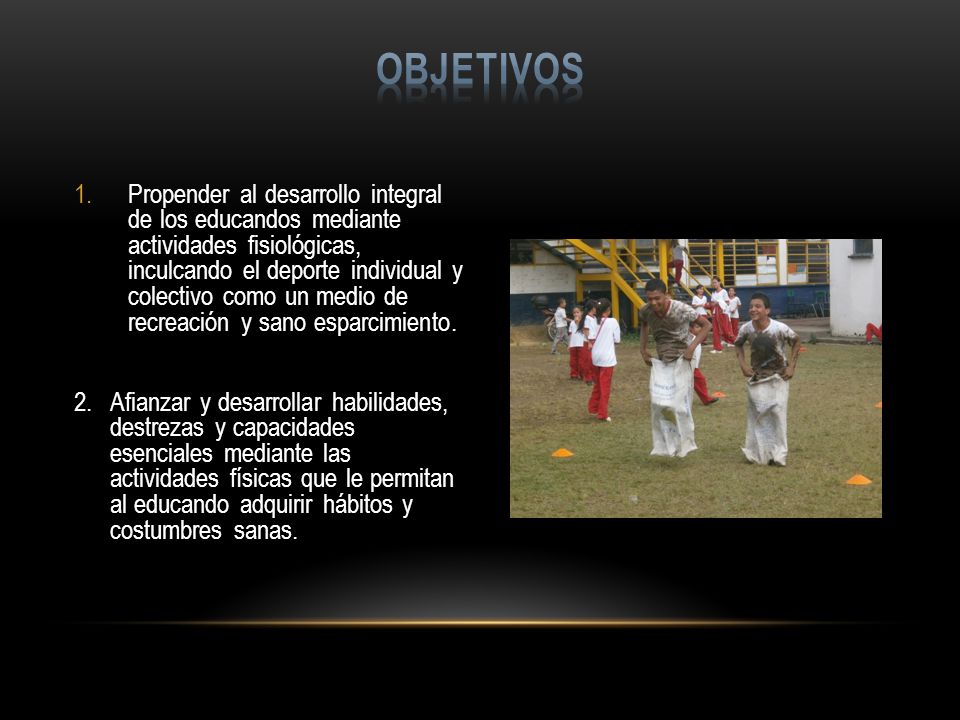 OBJETIVOS

1. Propender al desarrollo integral de los educandos mediante actividades fisiológicas, inculcando el deporte individual y colectivo como un medio de recreación y sano esparcimiento.

2. Afianzar y desarrollar habilidades, destrezas y capacidades esenciales mediante las actividades físicas que le permitan al educando adquirir hábitos y costumbres sanas.